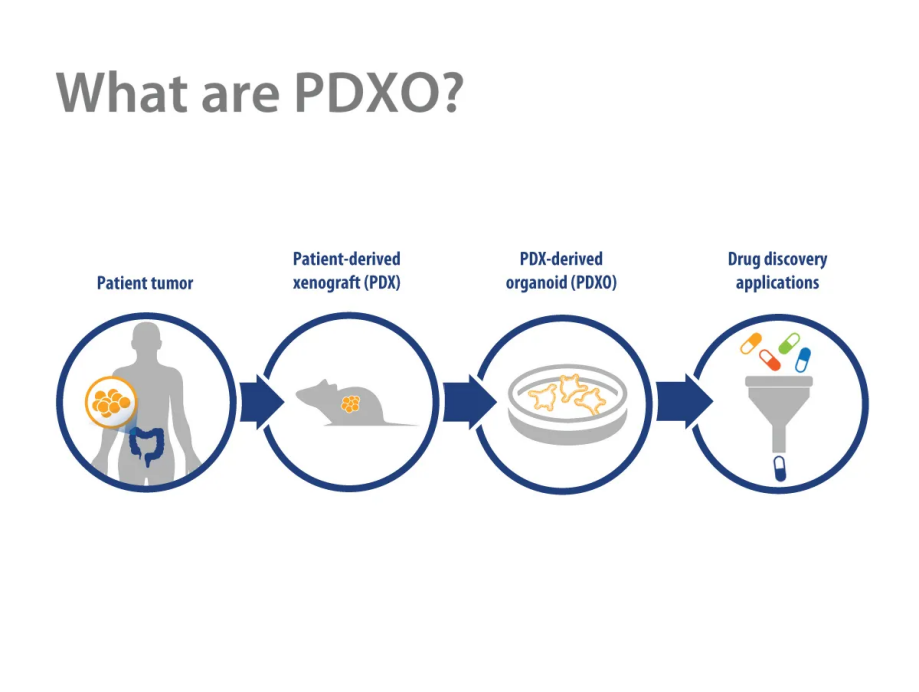 What are PDXO?

Patient tumor

Patient-derived xenograft (PDX)

PDX-derived organoid (PDXO)

Drug discovery applications